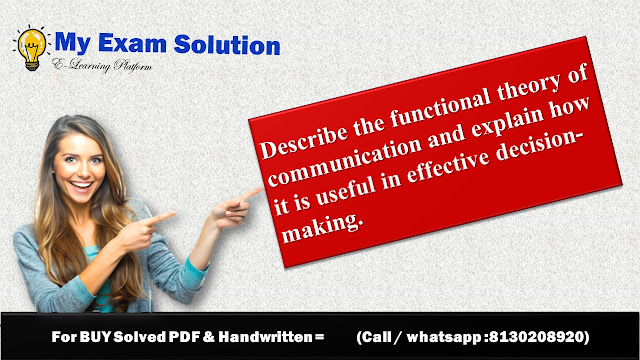 My Exam Solution
E-Learning Platform

Describe the functional theory of communication and explain how it is useful in effective decision-making.

For BUY Solved PDF & Handwritten = (Call / whatsapp :8130208920)